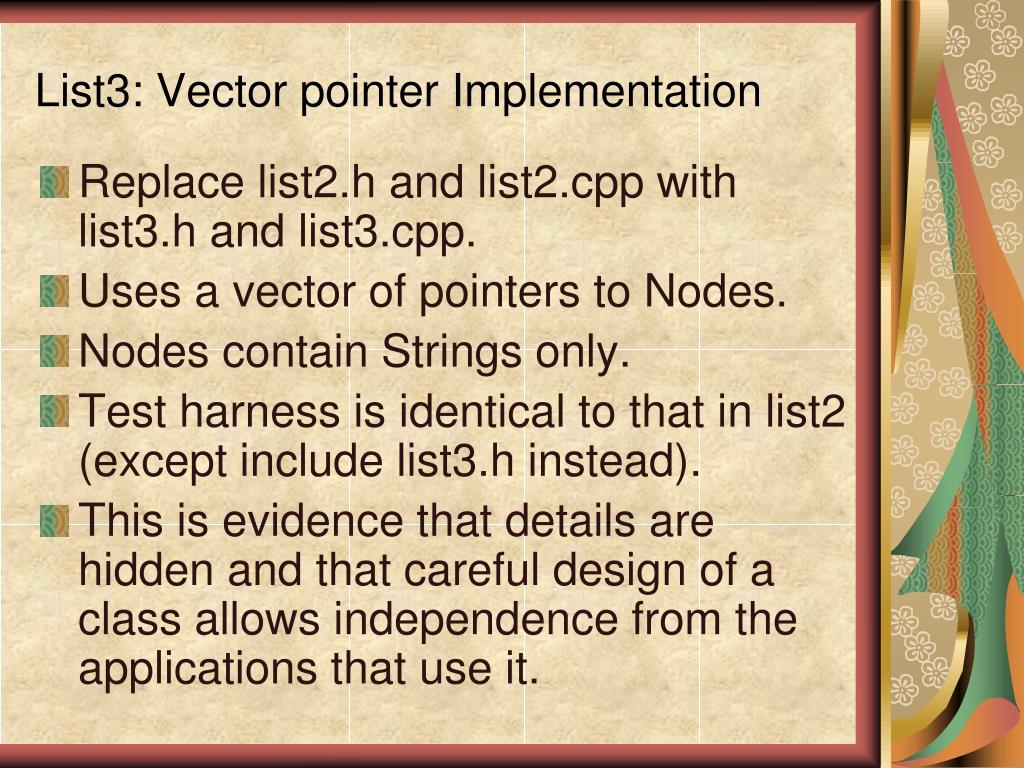 List3: Vector pointer Implementation

Replace list2.h and list2.cpp with list3.h and list3.cpp.

Uses a vector of pointers to Nodes.

Nodes contain Strings only.

Test harness is identical to that in list2 (except include list3.h instead).

This is evidence that details are hidden and that careful design of a class allows independence from the applications that use it.